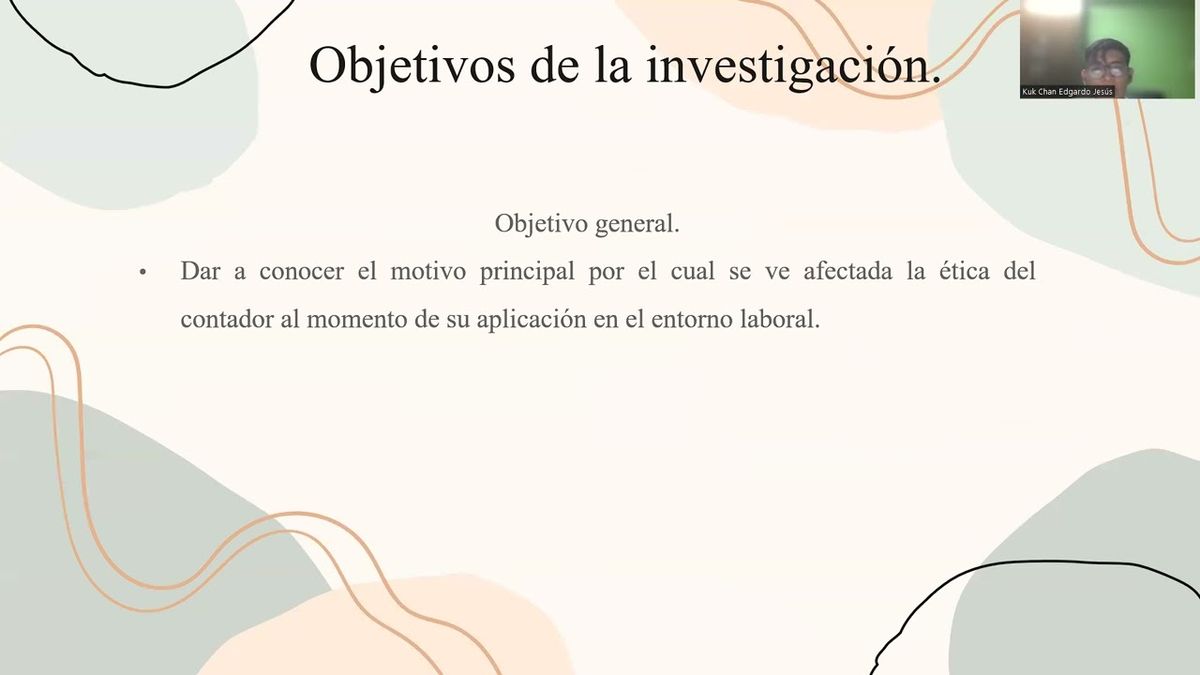 Objetivos de la investigación.

Kuk Chan Edgardo Jesús

Objetivo general.

• Dar a conocer el motivo principal por el cual se ve afectada la ética del contador al momento de su aplicación en el entorno laboral.